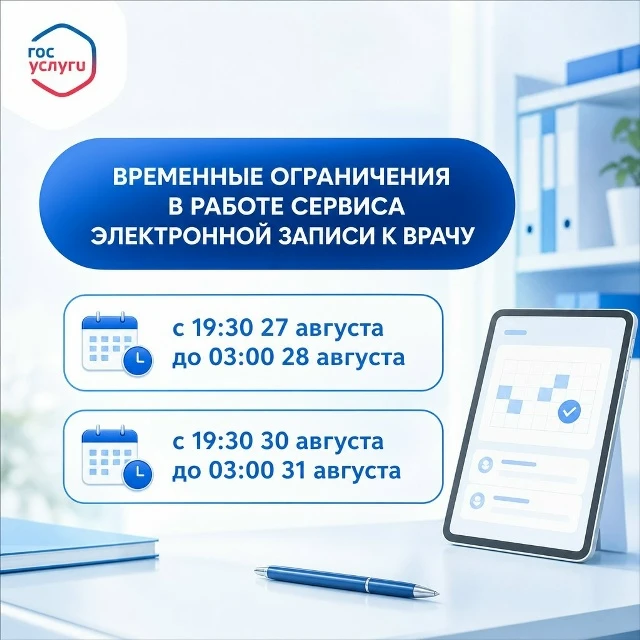 гос услуги

ВРЕМЕННЫЕ ОГРАНИЧЕНИЯ В РАБОТЕ СЕРВИСА ЭЛЕКТРОННОЙ ЗАПИСИ К ВРАЧУ

с 19:30 27 августа
до 03:00 28 августа

с 19:30 30 августа
до 03:00 31 августа